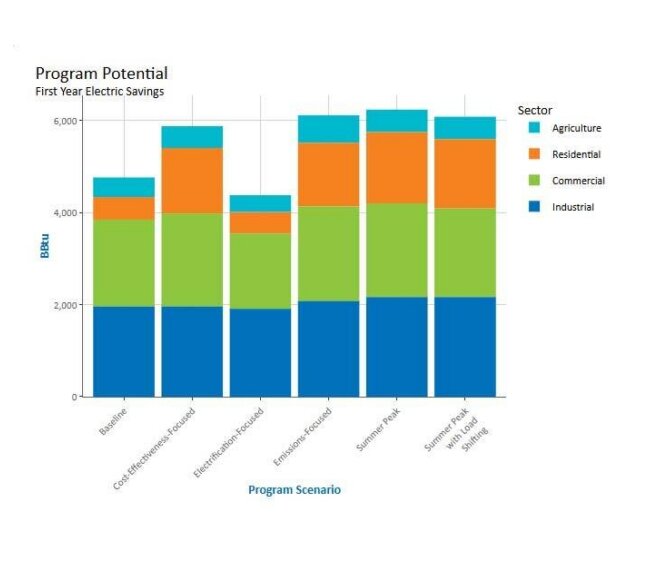 Program Potential
First Year Electric Savings

Sector
Agriculture
Residential
Commercial
Industrial

BBtu

6,000
4,000
2,000
0

Baseline
Cost-Effectiveness-Focused
Electrification-Focused
Emissions-Focused
Summer Peak
Summer Peak with Load Shifting

Program Scenario